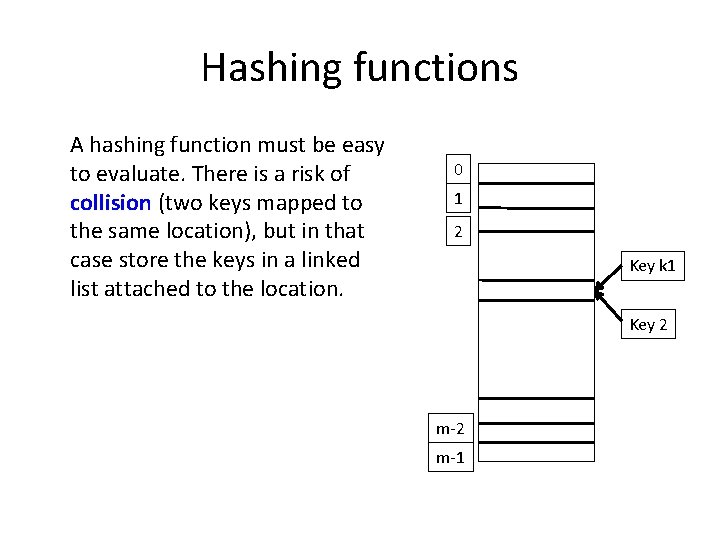 Hashing functions

A hashing function must be easy to evaluate. There is a risk of collision (two keys mapped to the same location), but in that case store the keys in a linked list attached to the location.

0
1
2
Key k1
Key 2
m-2
m-1